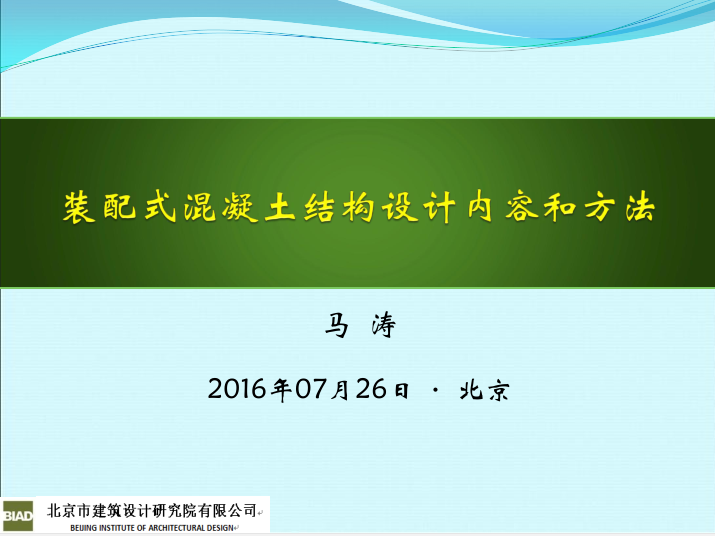 装配式混凝土结构设计内容和方法

马 涛

2016年07月26日 · 北京

BIAD 北京市建筑设计研究院有限公司
BEIJING INSTITUTE OF ARCHITECTURAL DESIGN